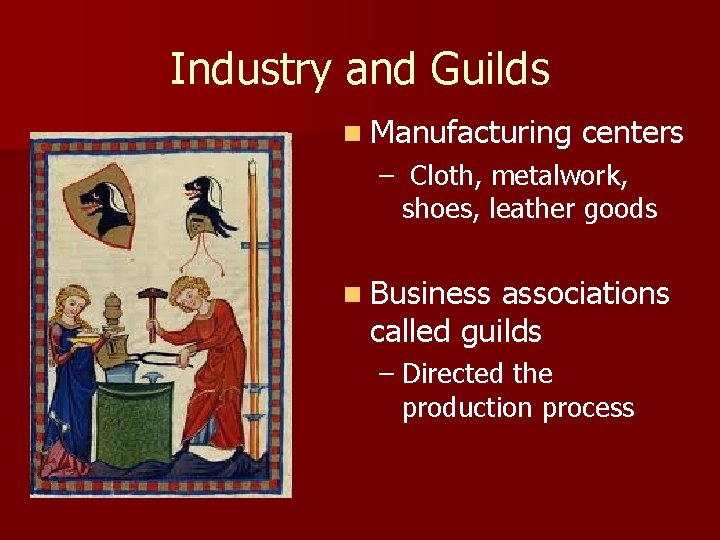 Industry and Guilds

Manufacturing centers
– Cloth, metalwork, shoes, leather goods

Business associations called guilds
– Directed the production process